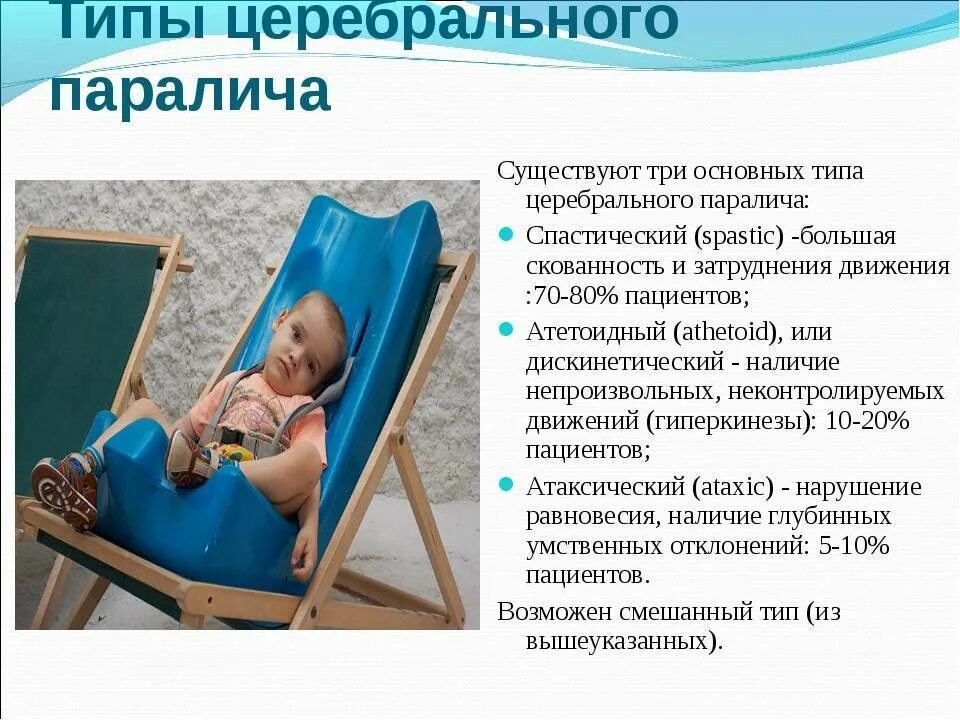 Типы церебрального паралича

Существуют три основных типа церебрального паралича:

Спастический (spastic) -большая скованность и затруднения движения :70-80% пациентов;

Атетоидный (athetoid), или дискинетический - наличие непроизвольных, неконтролируемых движений (гиперкинезы): 10-20% пациентов;

Атаксический (ataxic) - нарушение равновесия, наличие глубинных умственных отклонений: 5-10% пациентов.

Возможен смешанный тип (из вышеуказанных).